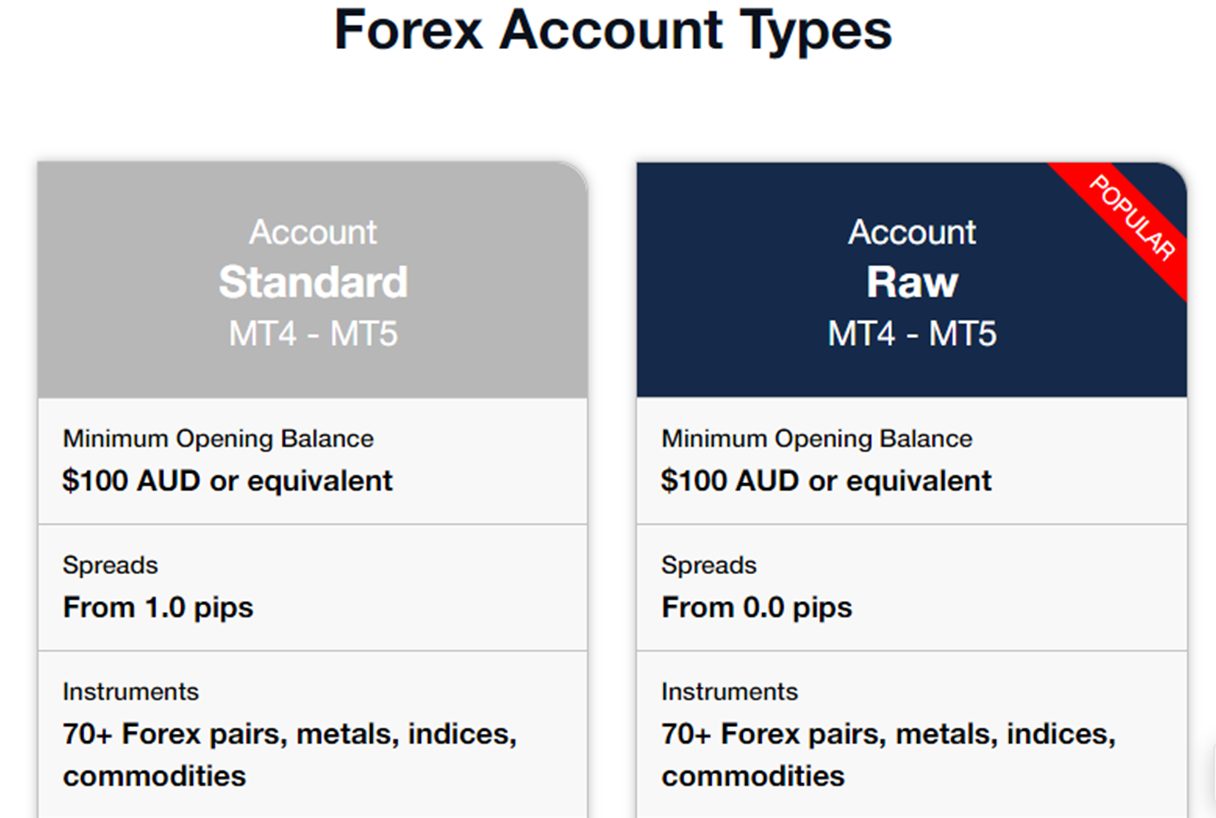 Forex Account Types

Account
Standard
MT4 - MT5

Minimum Opening Balance
$100 AUD or equivalent

Spreads
From 1.0 pips

Instruments
70+ Forex pairs, metals, indices, commodities

POPULAR

Account
Raw
MT4 - MT5

Minimum Opening Balance
$100 AUD or equivalent

Spreads
From 0.0 pips

Instruments
70+ Forex pairs, metals, indices, commodities